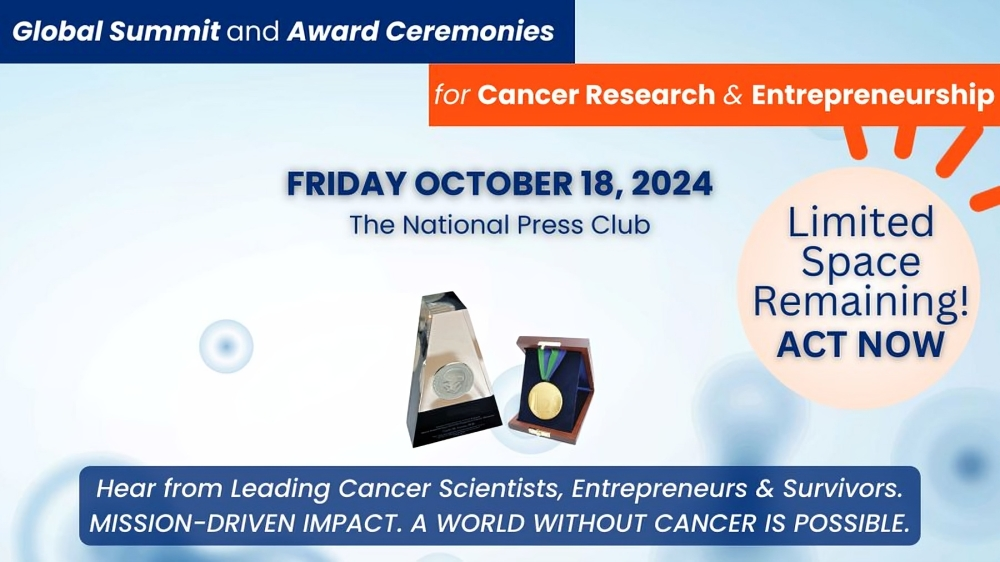 Global Summit and Award Ceremonies

for Cancer Research & Entrepreneurship

FRIDAY OCTOBER 18, 2024
The National Press Club

Limited Space Remaining!
ACT NOW

Hear from Leading Cancer Scientists, Entrepreneurs & Survivors.
MISSION-DRIVEN IMPACT. A WORLD WITHOUT CANCER IS POSSIBLE.